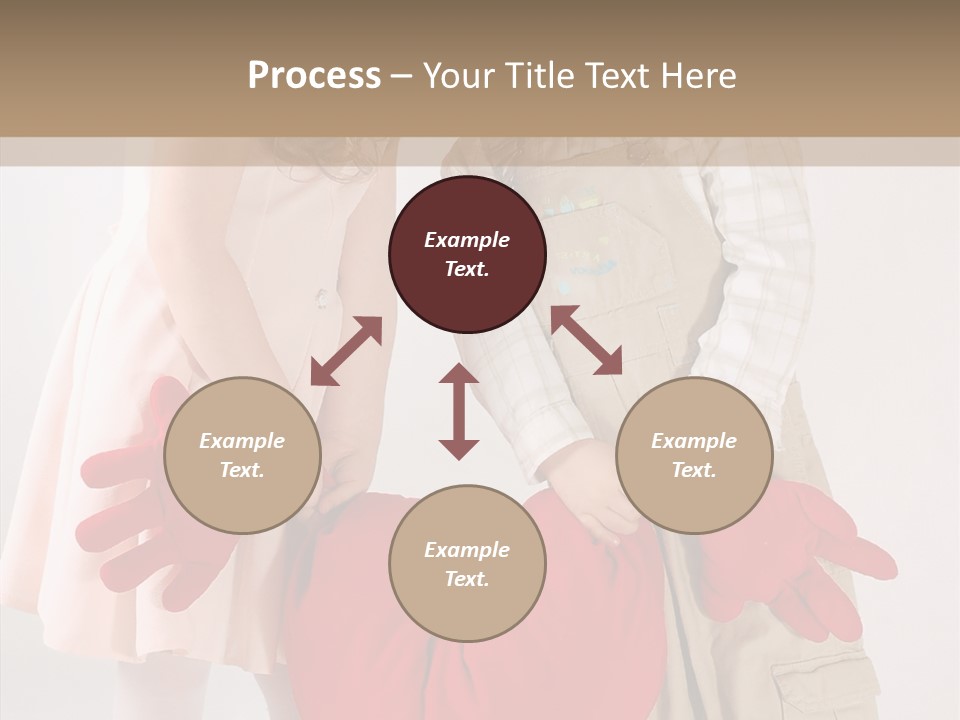 Process – Your Title Text Here

Example Text.

Example Text.

Example Text.

Example Text.